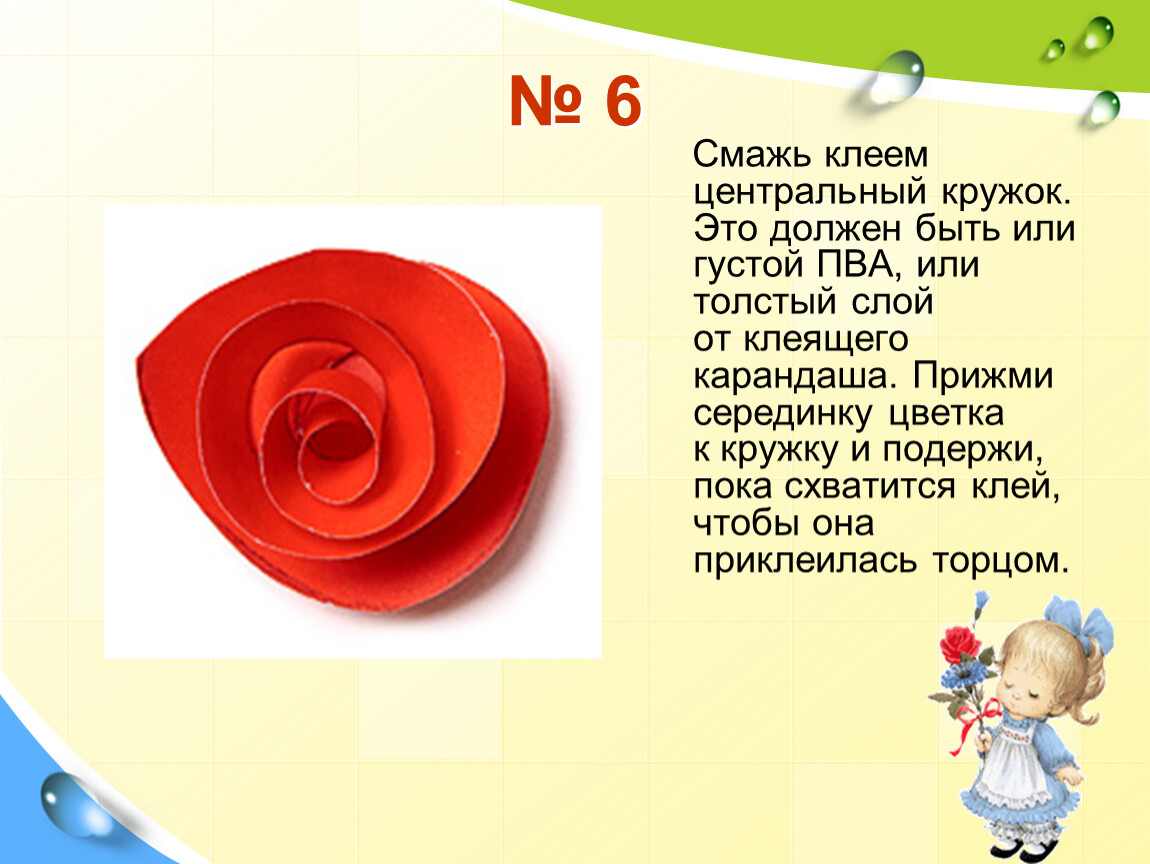 № 6

Смажь клеем центральный кружок. Это должен быть или густой ПВА, или толстый слой от клеящего карандаша. Прижми серединку цветка к кружку и подержи, пока схватится клей, чтобы она приклеилась торцом.